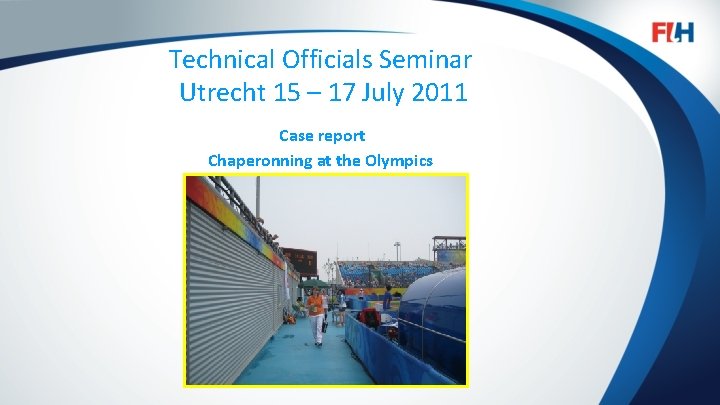 FIH

Technical Officials Seminar
Utrecht 15 – 17 July 2011

Case report
Chaperonning at the Olympics